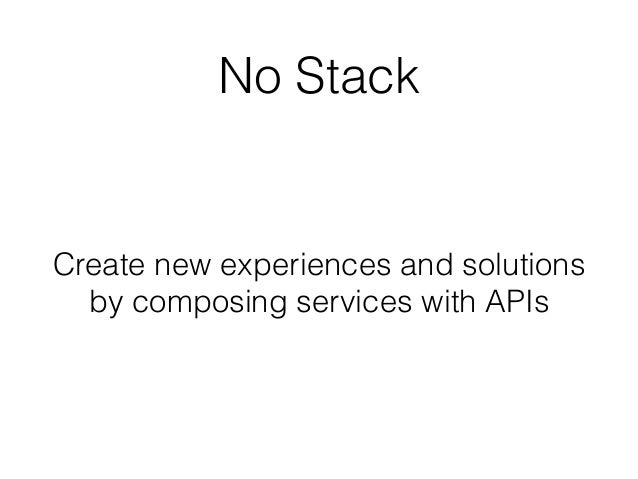 No Stack

Create new experiences and solutions by composing services with APIs